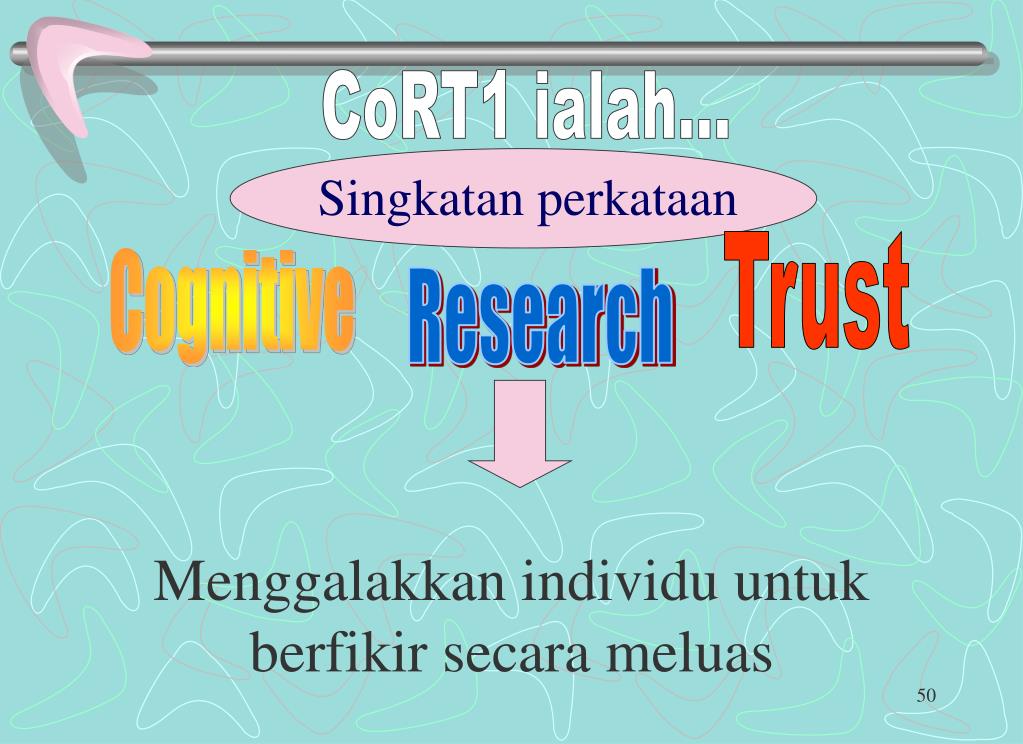 CoRT1 ialah...

Singkatan perkataan

Cognitive Research Trust

Menggalakkan individu untuk berfikir secara meluas

50